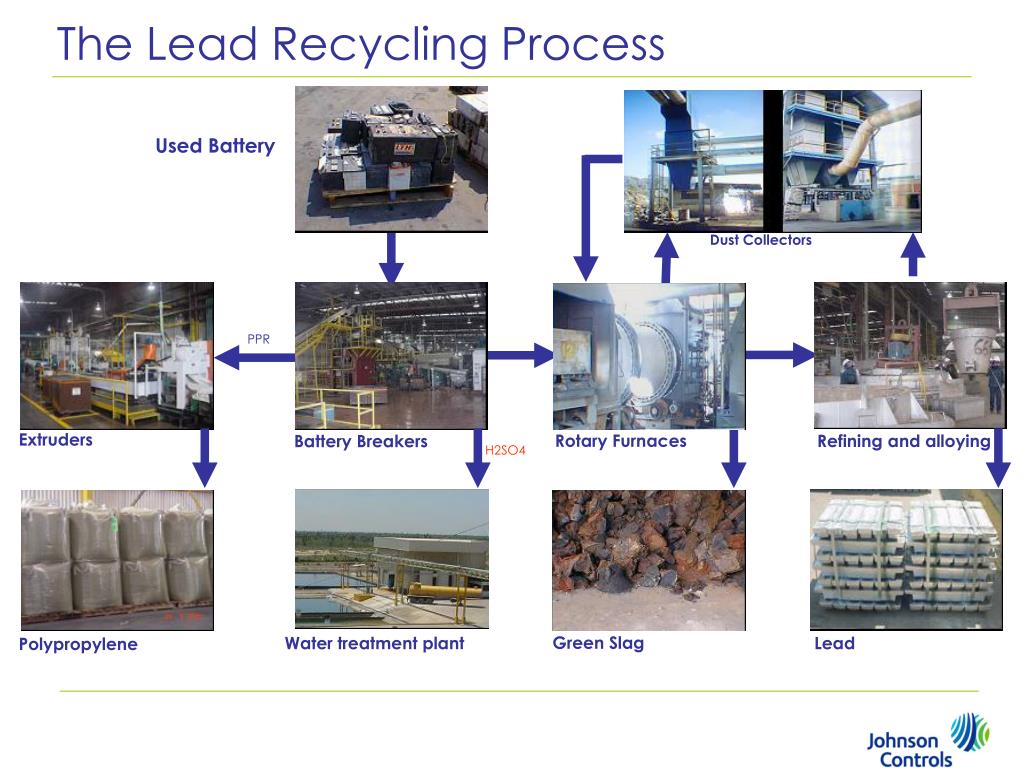 The Lead Recycling Process

Used Battery

Dust Collectors

PPR

Extruders

Battery Breakers

H2SO4

Rotary Furnaces

Refining and alloying

Polypropylene

Water treatment plant

Green Slag

Lead

Johnson Controls